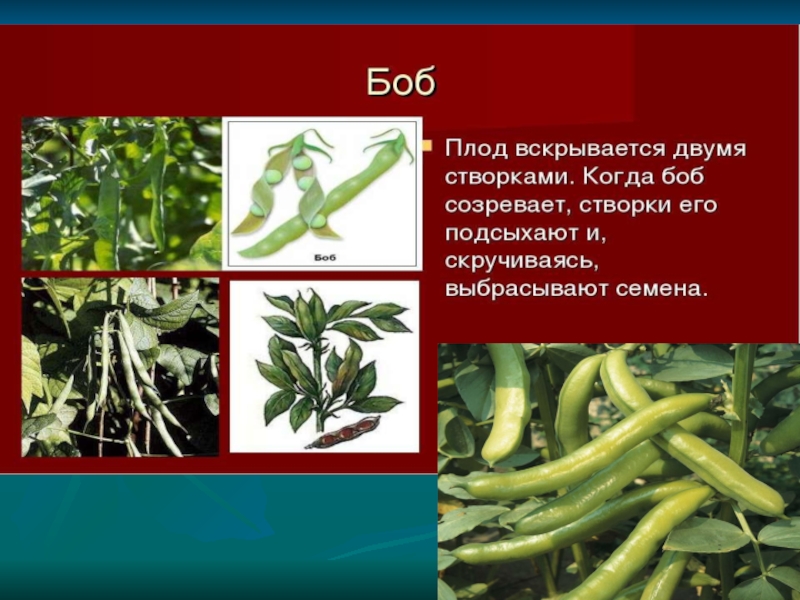 Боб

Боб

Плод вскрывается двумя створками. Когда боб созревает, створки его подсыхают и, скручиваясь, выбрасывают семена.